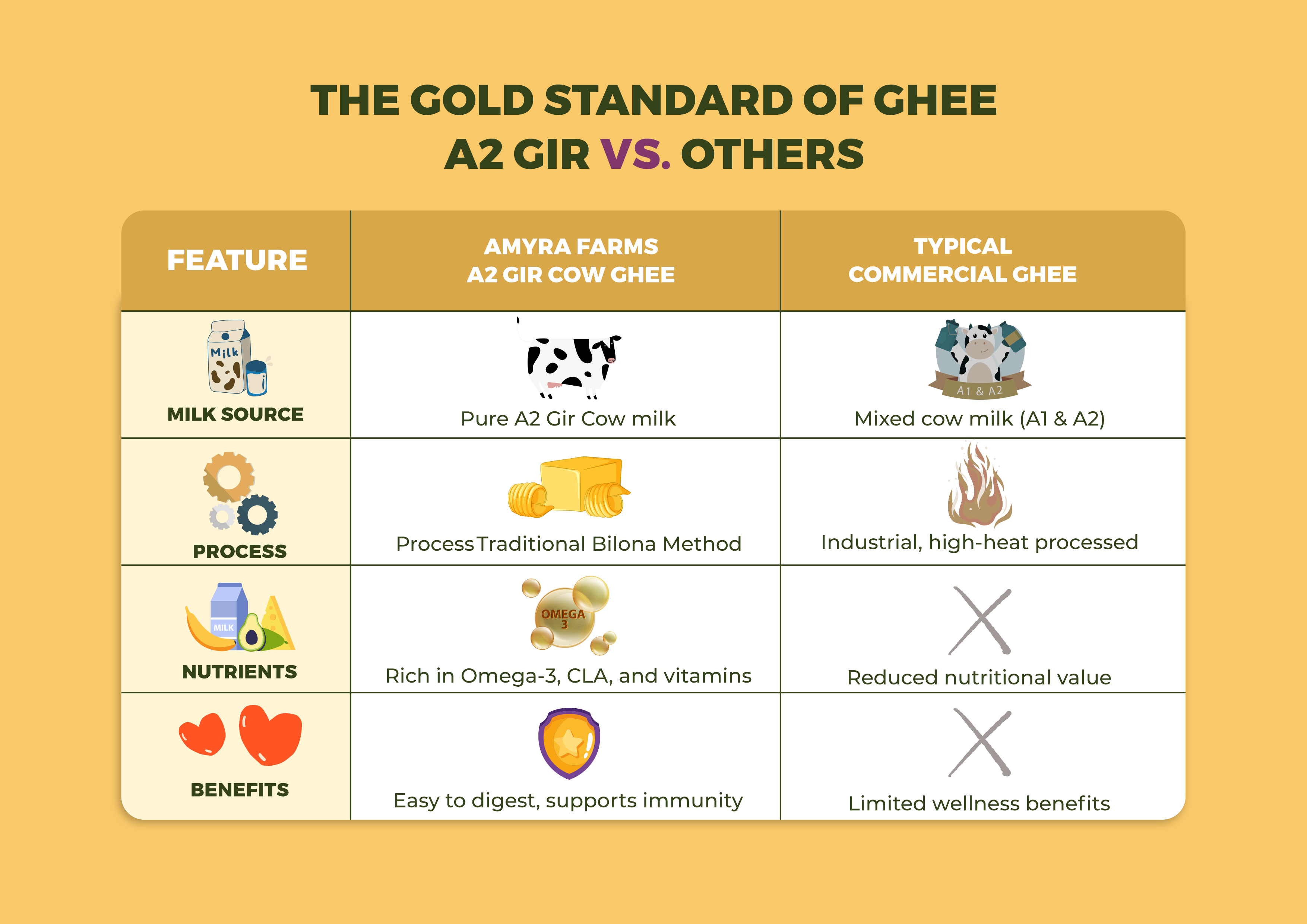 THE GOLD STANDARD OF GHEE
A2 GIR VS. OTHERS

| FEATURE | AMYRA FARMS A2 GIR COW GHEE | TYPICAL COMMERCIAL GHEE |
|---|---|---|
| Milk MILK SOURCE | Pure A2 Gir Cow milk | A1 & A2 Mixed cow milk (A1 & A2) |
| PROCESS | ProcessTraditional Bilona Method | Industrial, high-heat processed |
| MILK NUTRIENTS | OMEGA 3 Rich in Omega-3, CLA, and vitamins | Reduced nutritional value |
| BENEFITS | Easy to digest, supports immunity | Limited wellness benefits |